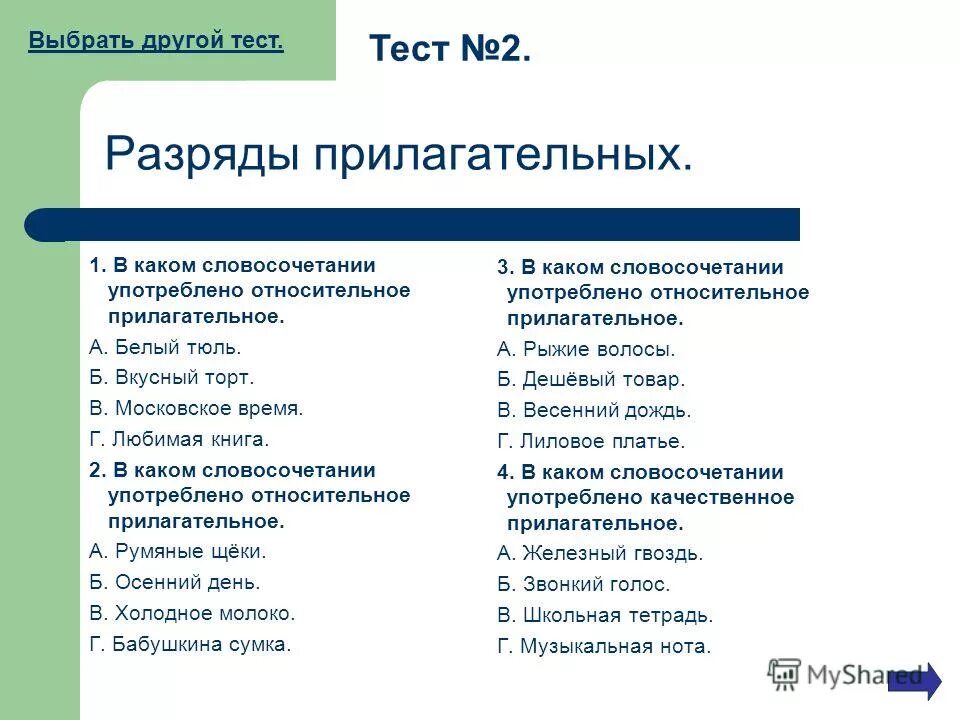 Выбрать другой тест.

Тест №2.

Разряды прилагательных.

1. В каком словосочетании употреблено относительное прилагательное.

А. Белый тюль.

Б. Вкусный торт.

В. Московское время.

Г. Любимая книга.

2. В каком словосочетании употреблено относительное прилагательное.

А. Румяные щёки.

Б. Осенний день.

В. Холодное молоко.

Г. Бабушкина сумка.

3. В каком словосочетании употреблено относительное прилагательное.

А. Рыжие волосы.

Б. Дешёвый товар.

В. Весенний дождь.

Г. Лиловое платье.

4. В каком словосочетании употреблено качественное прилагательное.

А. Железный гвоздь.

Б. Звонкий голос.

В. Школьная тетрадь.

Г. Музыкальная нота.

MyShared